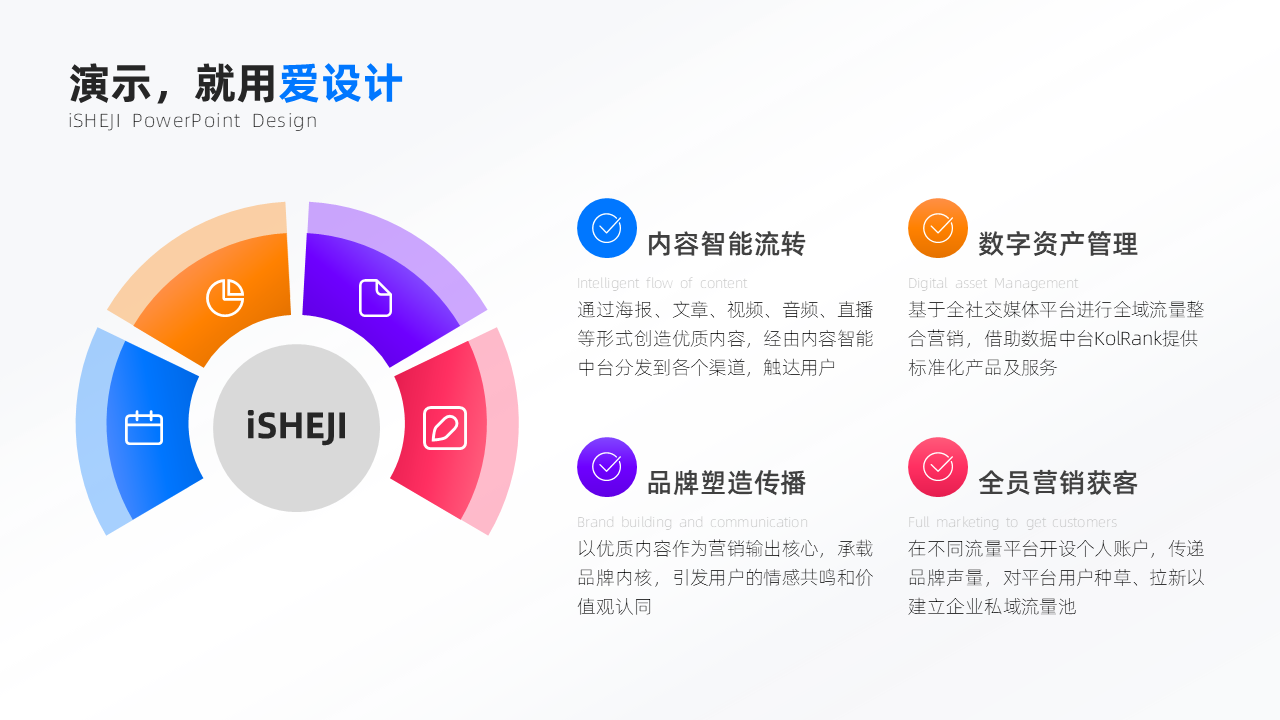 演示，就用爱设计
iSHEJI PowerPoint Design

iSHEJI

内容智能流转
Intelligent flow of content
通过海报、文章、视频、音频、直播等形式创造优质内容，经由内容智能中台分发到各个渠道，触达用户

数字资产管理
Digital asset Management
基于全社交媒体平台进行全域流量整合营销，借助数据中台KolRank提供标准化产品及服务

品牌塑造传播
Brand building and communication
以优质内容作为营销输出核心，承载品牌内核，引发用户的情感共鸣和价值观认同

全员营销获客
Full marketing to get customers
在不同流量平台开设个人账户，传递品牌声量，对平台用户种草、拉新以建立企业私域流量池